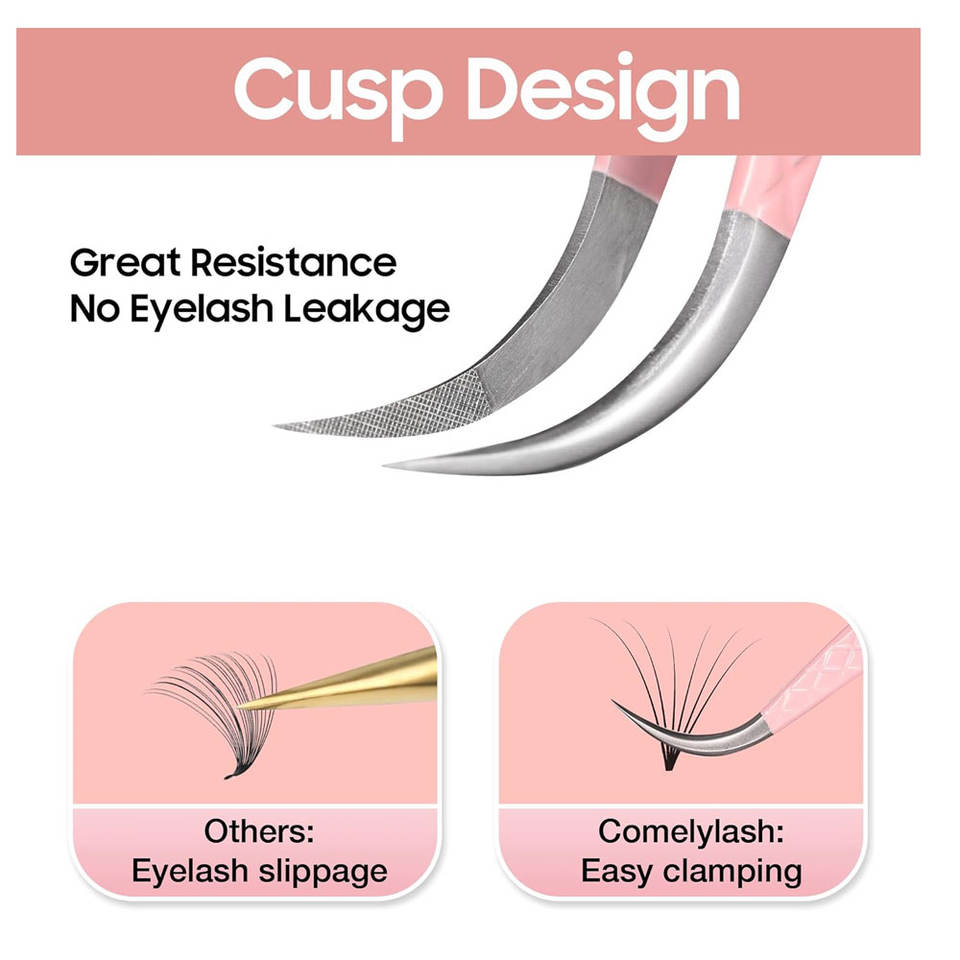 Cusp Design

Great Resistance
No Eyelash Leakage

Others:
Eyelash slippage

Comelylash:
Easy clamping